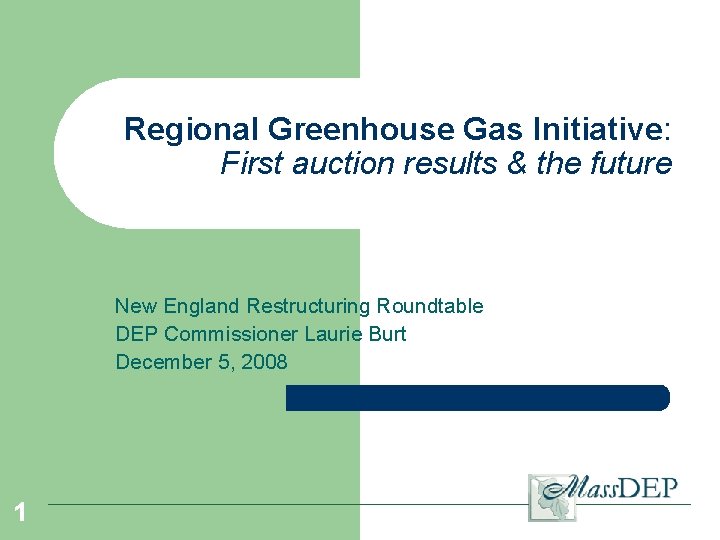 Regional Greenhouse Gas Initiative:
First auction results & the future

New England Restructuring Roundtable
DEP Commissioner Laurie Burt
December 5, 2008

MassDEP

1